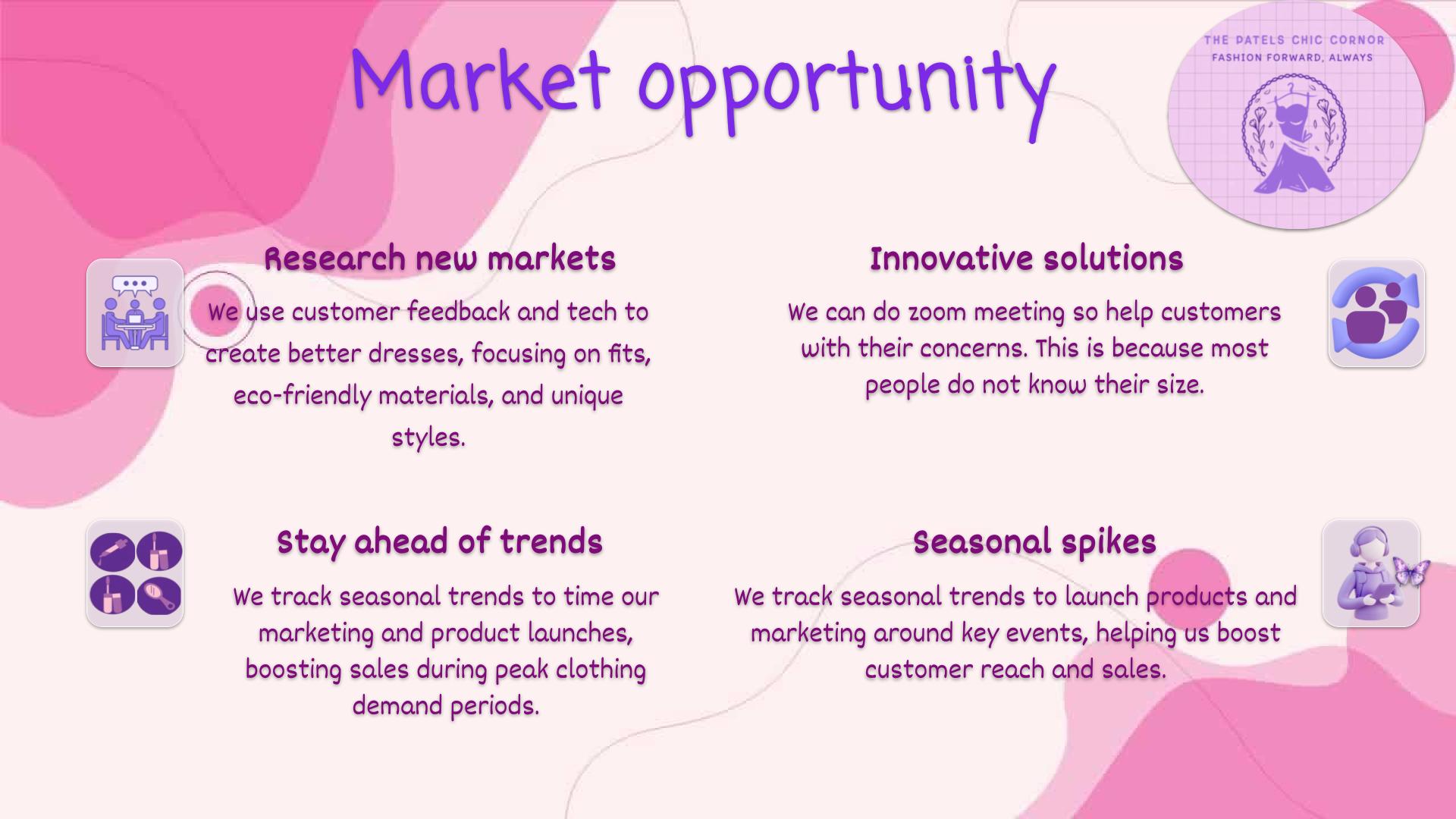 Market opportunity

THE PATELS CHIC CORNOR
FASHION FORWARD, ALWAYS

Research new markets

We use customer feedback and tech to create better dresses, focusing on fits, eco-friendly materials, and unique styles.

Innovative solutions

We can do zoom meeting so help customers with their concerns. This is because most people do not know their size.

Stay ahead of trends

We track seasonal trends to time our marketing and product launches, boosting sales during peak clothing demand periods.

Seasonal spikes

We track seasonal trends to launch products and marketing around key events, helping us boost customer reach and sales.